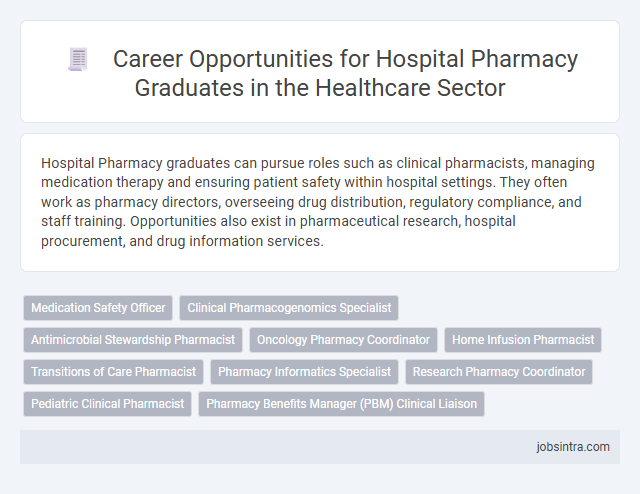 Career Opportunities for Hospital Pharmacy Graduates in the Healthcare Sector

Hospital Pharmacy graduates can pursue roles such as clinical pharmacists, managing medication therapy and ensuring patient safety within hospital settings. They often work as pharmacy directors, overseeing drug distribution, regulatory compliance, and staff training. Opportunities also exist in pharmaceutical research, hospital procurement, and drug information services.

Medication Safety Officer
Clinical Pharmacogenomics Specialist
Antimicrobial Stewardship Pharmacist
Oncology Pharmacy Coordinator
Home Infusion Pharmacist
Transitions of Care Pharmacist
Pharmacy Informatics Specialist
Research Pharmacy Coordinator
Pediatric Clinical Pharmacist
Pharmacy Benefits Manager (PBM) Clinical Liaison

jobsintra.com